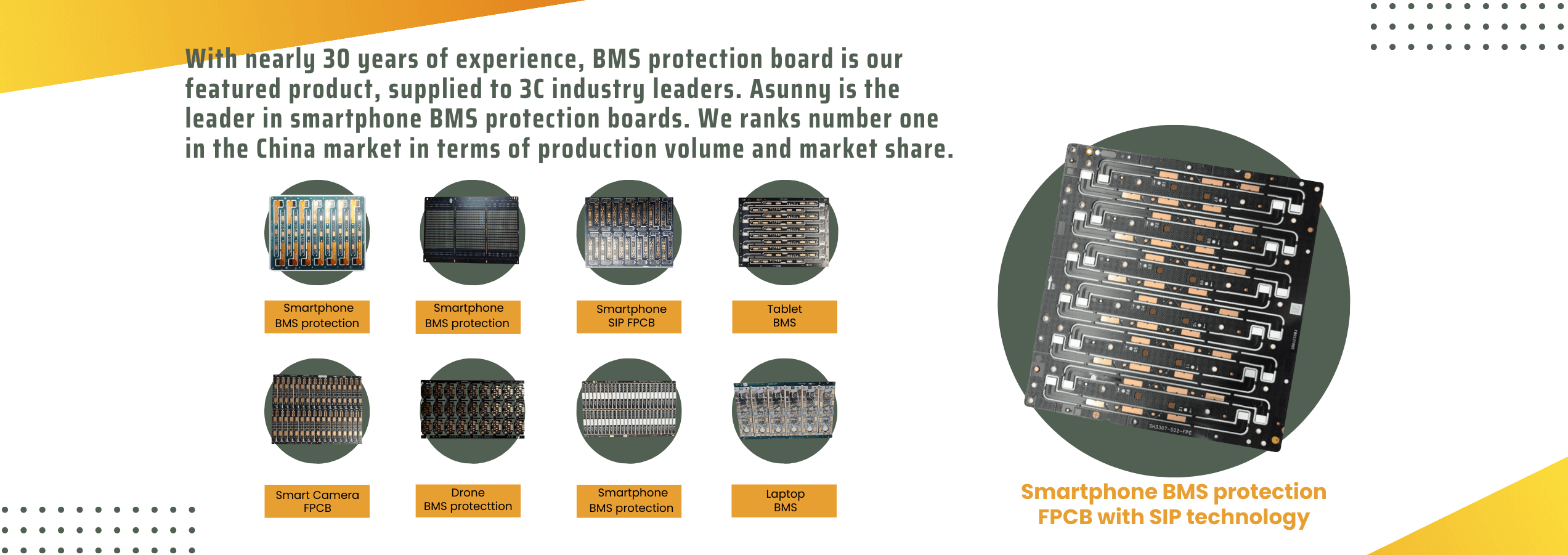 With nearly 30 years of experience, BMS protection board is our featured product, supplied to 3C industry leaders. Asunny is the leader in smartphone BMS protection boards. We ranks number one in the China market in terms of production volume and market share.

Smartphone BMS protection

Smartphone BMS protection

Smartphone SIP FPCB

Tablet BMS

Smart Camera FPCB

Drone BMS protecttion

Smartphone BMS protection

Laptop BMS

SH3307-S02-FPC

Smartphone BMS protection FPCB with SIP technology